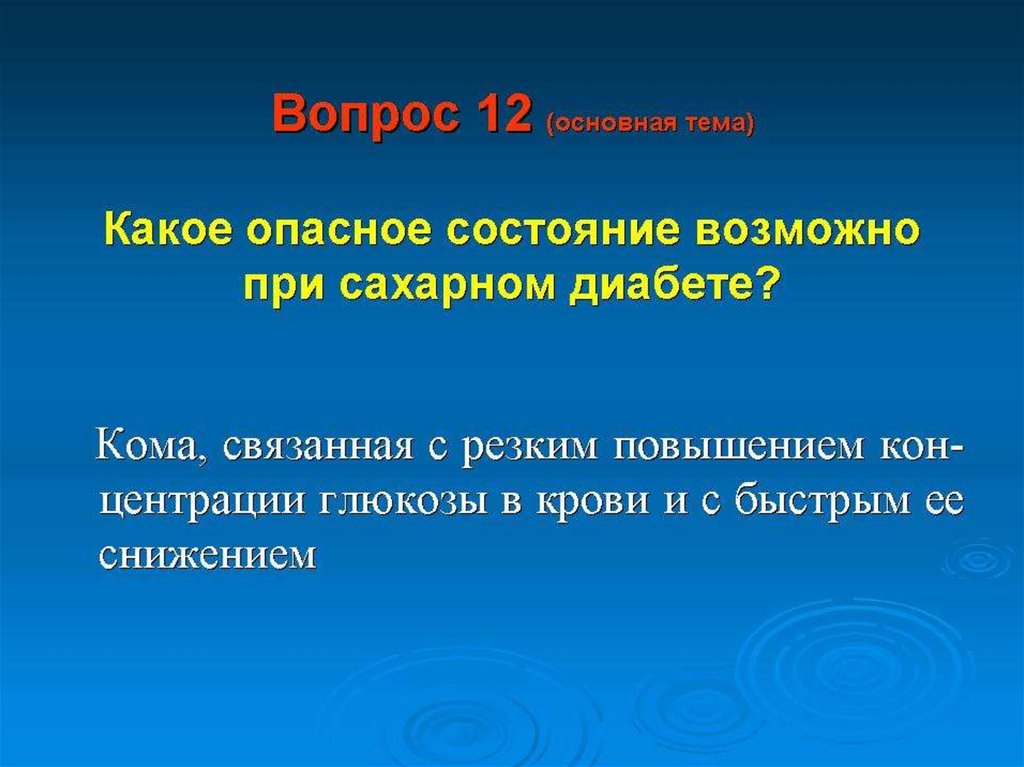 Вопрос 12 (основная тема)

Какое опасное состояние возможно при сахарном диабете?

Кома, связанная с резким повышением концентрации глюкозы в крови и с быстрым ее снижением